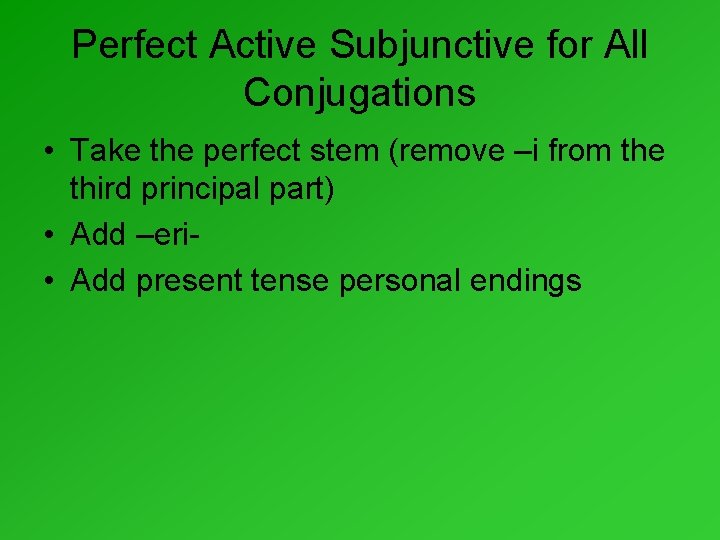 Perfect Active Subjunctive for All Conjugations

• Take the perfect stem (remove –i from the third principal part)
• Add –eri-
• Add present tense personal endings